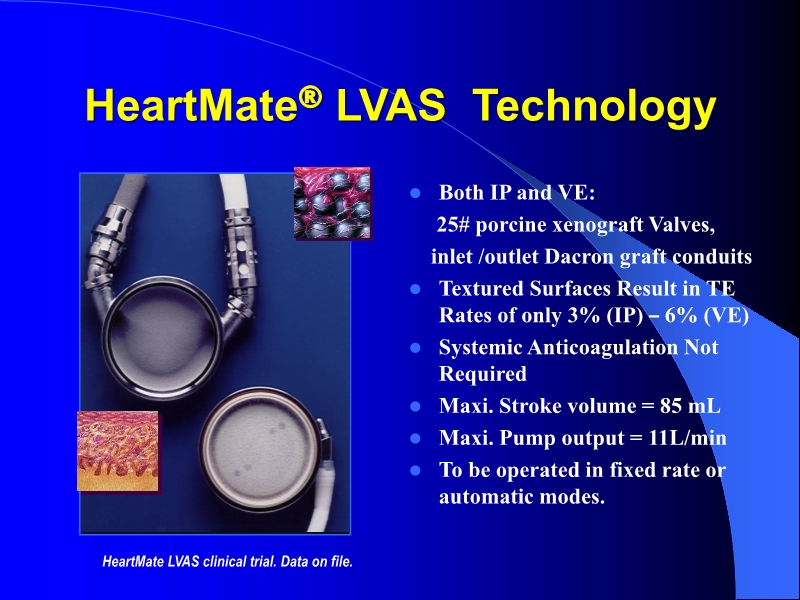 HeartMate® LVAS Technology

- Both IP and VE:
25# porcine xenograft Valves, inlet /outlet Dacron graft conduits
- Textured Surfaces Result in TE Rates of only 3% (IP) – 6% (VE)
- Systemic Anticoagulation Not Required
- Maxi. Stroke volume = 85 mL
- Maxi. Pump output = 11L/min
- To be operated in fixed rate or automatic modes.

HeartMate LVAS clinical trial. Data on file.